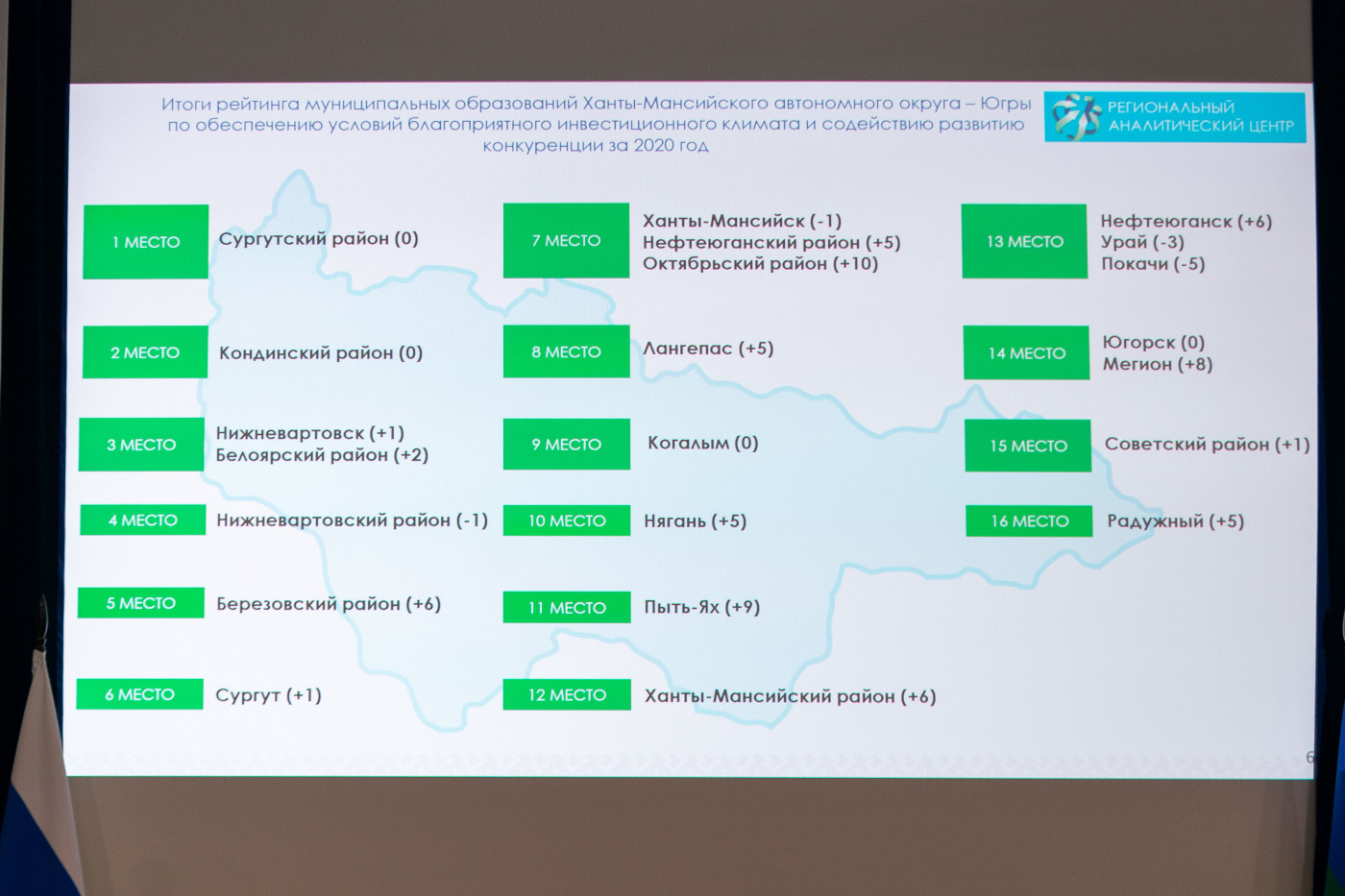 Итоги рейтинга муниципальных образований Ханты-Мансийского автономного округа – Югры по обеспечению условий благоприятного инвестиционного климата и содействию развитию конкуренции за 2020 год

РЕГИОНАЛЬНЫЙ АНАЛИТИЧЕСКИЙ ЦЕНТР

1 МЕСТО Сургутский район (0)

2 МЕСТО Кондинский район (0)

3 МЕСТО Нижневартовск (+1)
Белоярский район (+2)

4 МЕСТО Нижневартовский район (-1)

5 МЕСТО Березовский район (+6)

6 МЕСТО Сургут (+1)

7 МЕСТО Ханты-Мансийск (-1)
Нефтеюганский район (+5)
Октябрьский район (+10)

8 МЕСТО Лангепас (+5)

9 МЕСТО Когалым (0)

10 МЕСТО Нягань (+5)

11 МЕСТО Пыть-Ях (+9)

12 МЕСТО Ханты-Мансийский район (+6)

13 МЕСТО Нефтеюганск (+6)
Урай (-3)
Покачи (-5)

14 МЕСТО Югорск (0)
Мегион (+8)

15 МЕСТО Советский район (+1)

16 МЕСТО Радужный (+5)

6